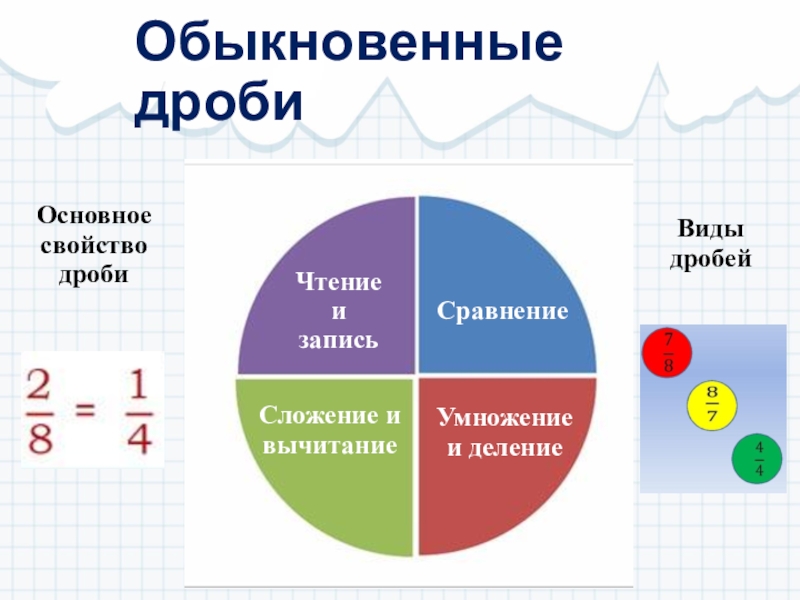 Обыкновенные дроби

Основное свойство дроби

$\frac{2}{8} = \frac{1}{4}$

Чтение и запись

Сравнение

Сложение и вычитание

Умножение и деление

Виды дробей

$\frac{7}{8}$

$\frac{8}{7}$

$\frac{4}{4}$